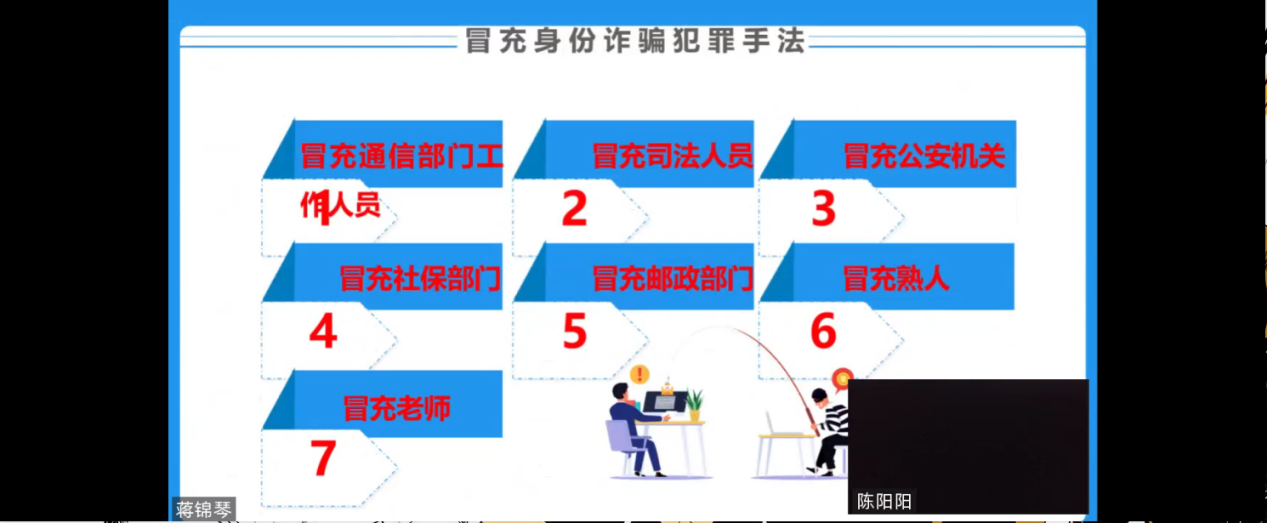 冒充身份诈骗犯罪手法

冒充通信部门工作人员
1

冒充司法人员
2

冒充公安机关
3

冒充社保部门
4

冒充邮政部门
5

冒充熟人
6

冒充老师
7

蒋锦琴

陈阳阳